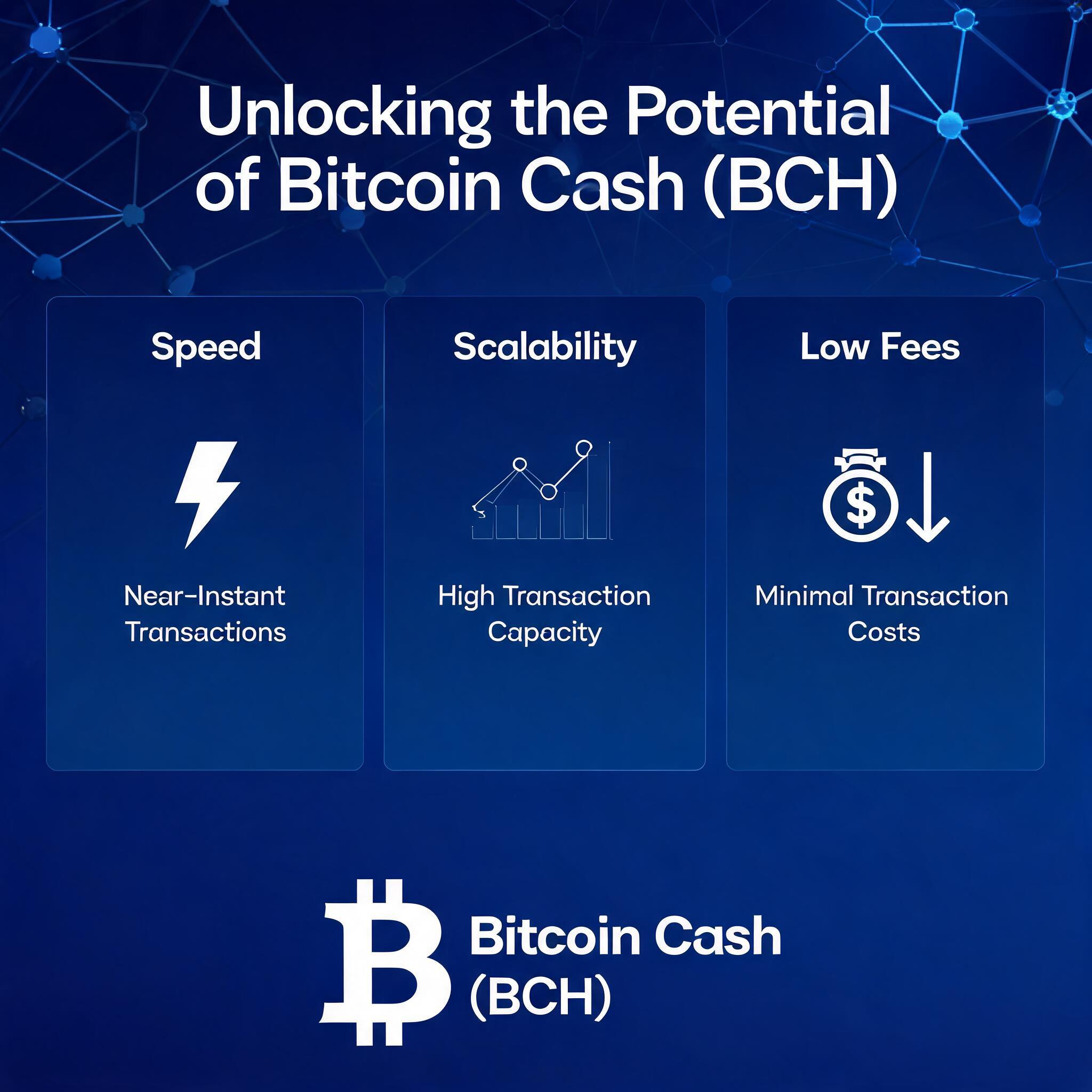 Unlocking the Potential of Bitcoin Cash (BCH)

Speed

Near-Instant Transactions

Scalability

High Transaction Capacity

Low Fees

$

Minimal Transaction Costs

Bitcoin Cash (BCH)